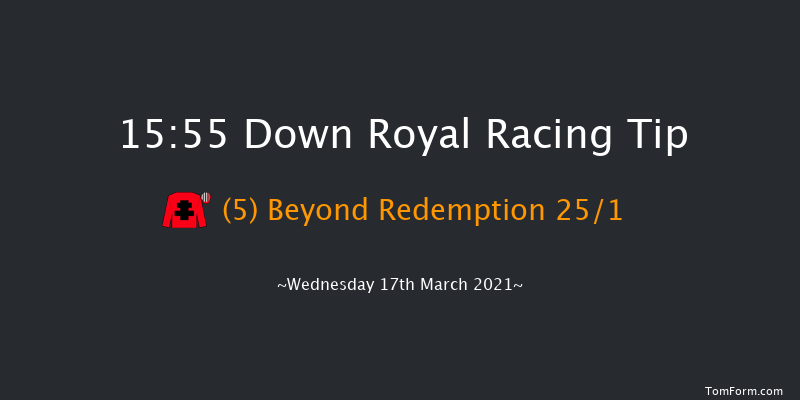 15:55 Down Royal Racing Tip

(5) Beyond Redemption 25/1

~Wednesday 17th March 2021~

TomForm.com